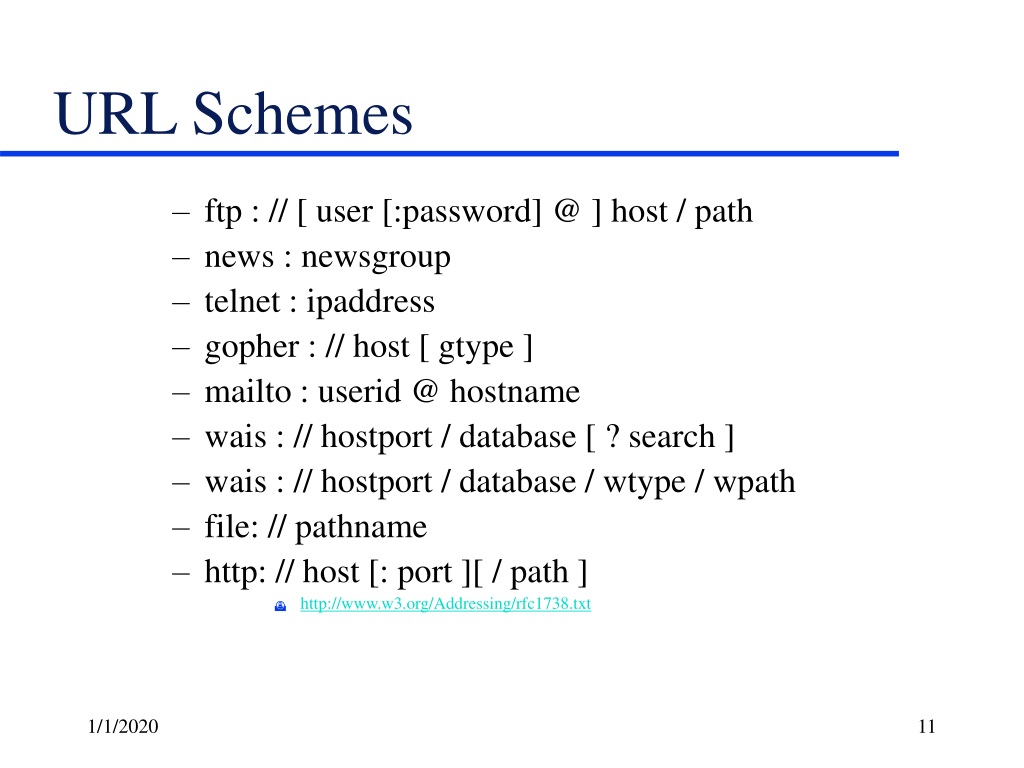 URL Schemes

– ftp : // [ user [:password] @ ] host / path
– news : newsgroup
– telnet : ipaddress
– gopher : // host [ gtype ]
– mailto : userid @ hostname
– wais : // hostport / database [ ? search ]
– wais : // hostport / database / wtype / wpath
– file: // pathname
– http: // host [: port ][ / path ]

http://www.w3.org/Addressing/rfc1738.txt

1/1/2020

11